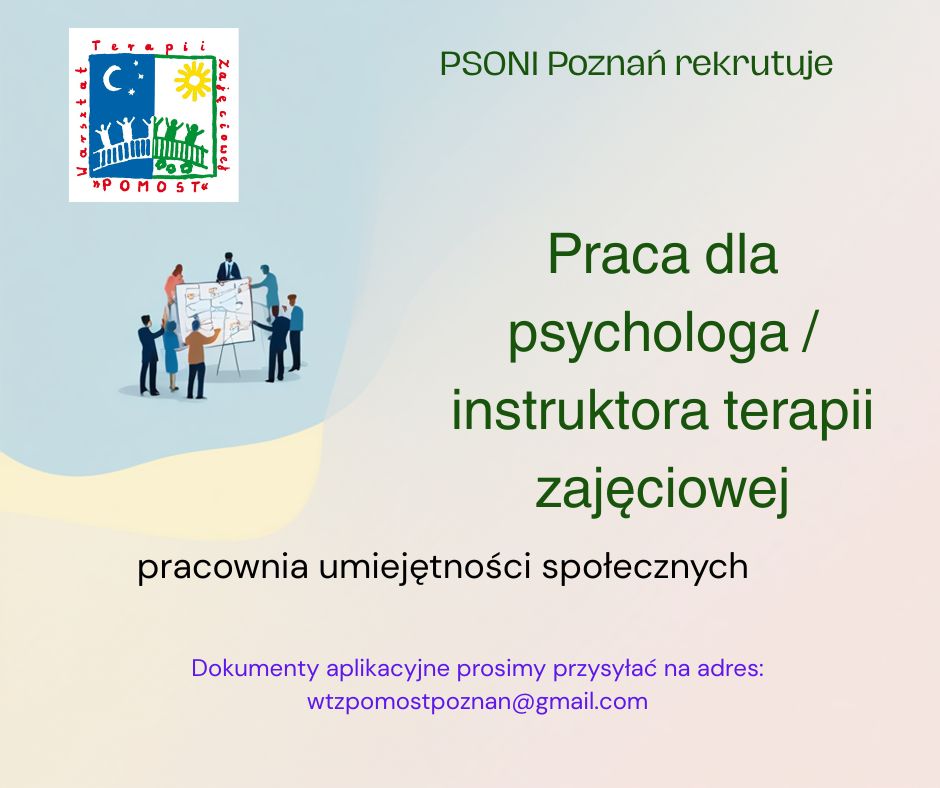 Warsztat Terapii Zajęciowej »POMOST«

PSONI Poznań rekrutuje

Praca dla psychologa / instruktora terapii zajęciowej

pracownia umiejętności społecznych

Dokumenty aplikacyjne prosimy przysyłać na adres:
wtzpomostpoznan@gmail.com